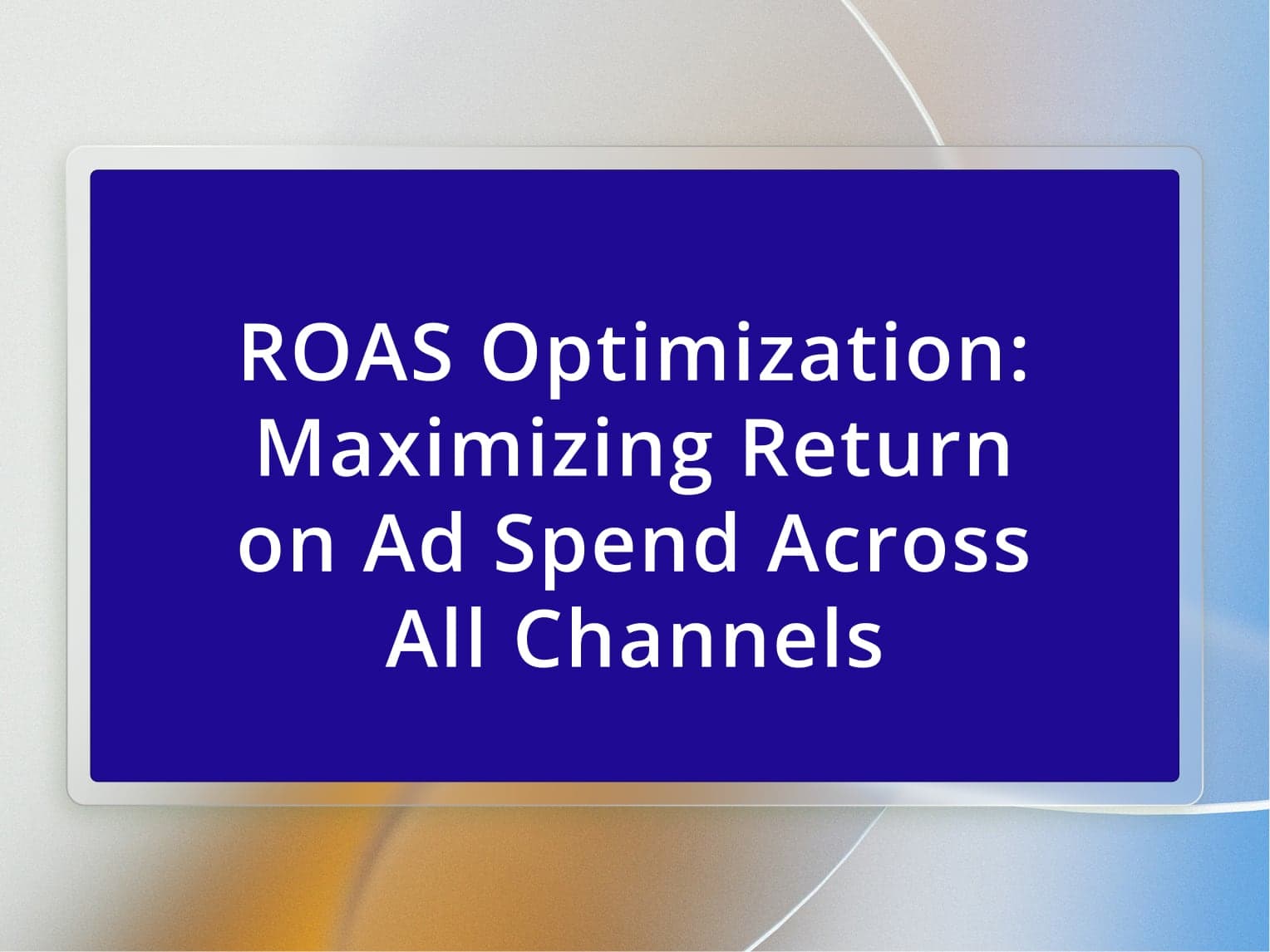 ROAS Optimization: Maximizing Return on Ad Spend Across All Channels